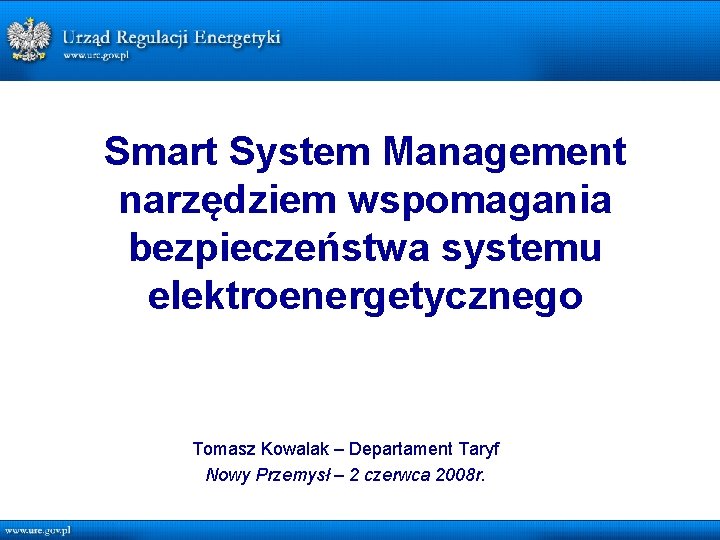 Urząd Regulacji Energetyki
www.ure.gov.pl

Smart System Management narzędziem wspomagania bezpieczeństwa systemu elektroenergetycznego

Tomasz Kowalak – Departament Taryf
Nowy Przemysł – 2 czerwca 2008r.

www.ure.gov.pl